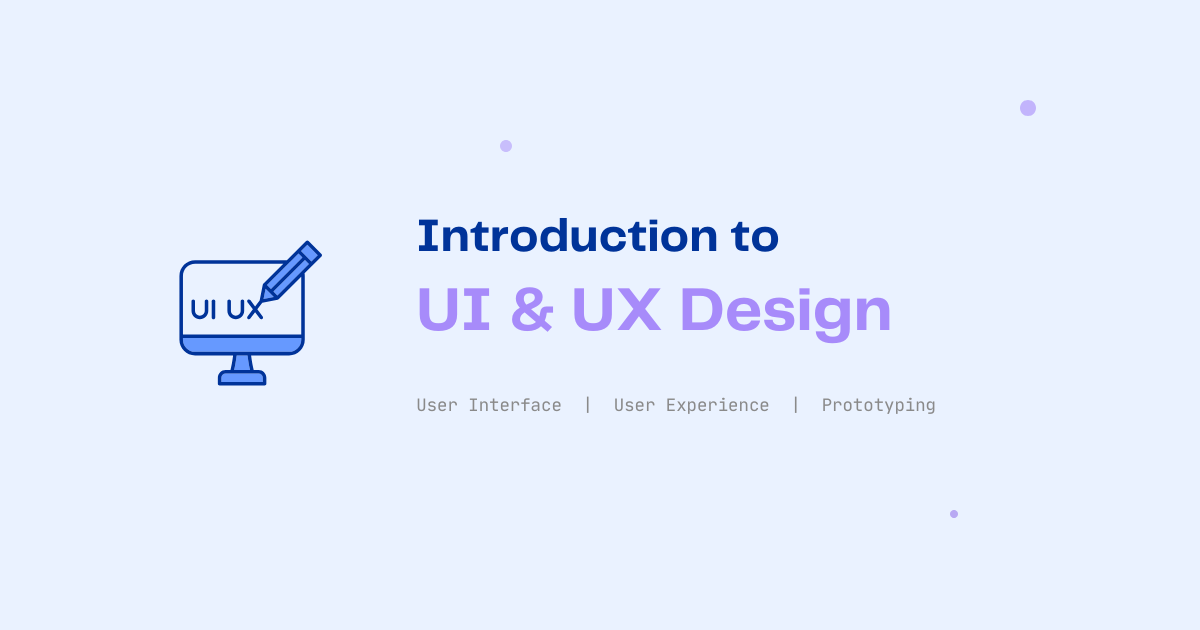 UI UX

Introduction to
UI & UX Design

User Interface | User Experience | Prototyping